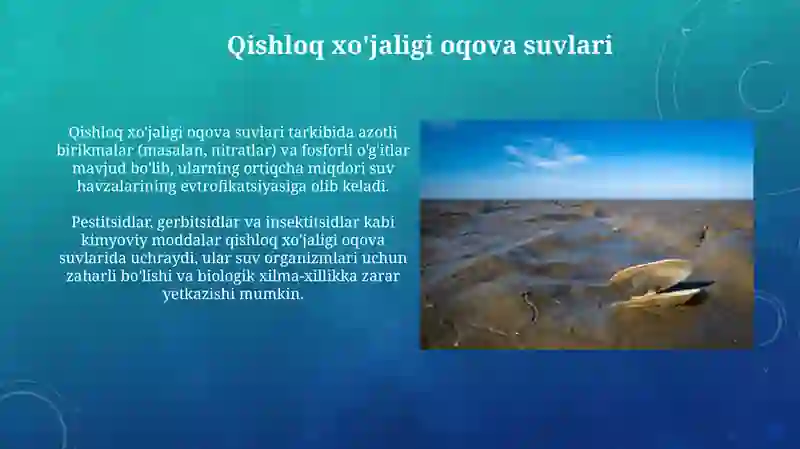 Qishloq xo'jaligi oqova suvlari

Qishloq xo'jaligi oqova suvlari tarkibida azotli birikmalar (masalan, nitratlar) va fosforli o'g'itlar mavjud bo'lib, ularning ortiqcha miqdori suv havzalarining evtrofikatsiyasiga olib keladi.

Pestitsidlar, gerbitsidlar va insektitsidlar kabi kimyoviy moddalar qishloq xo'jaligi oqova suvlarida uchraydi, ular suv organizmlari uchun zaharli bo'lishi va biologik xilma-xillikka zarar yetkazishi mumkin.